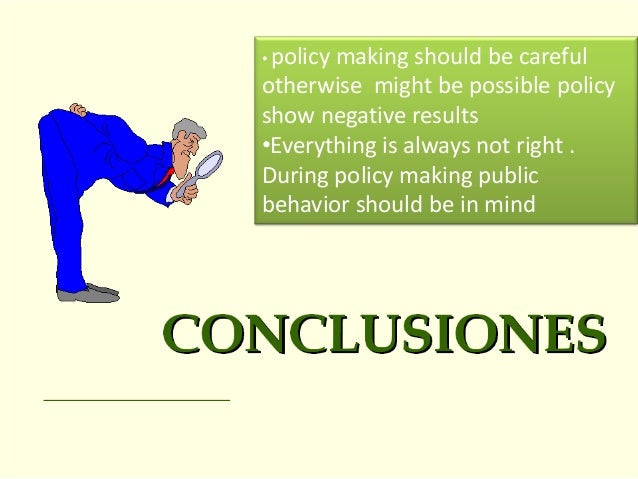 • policy making should be careful otherwise might be possible policy show negative results
•Everything is always not right . During policy making public behavior should be in mind

CONCLUSIONES